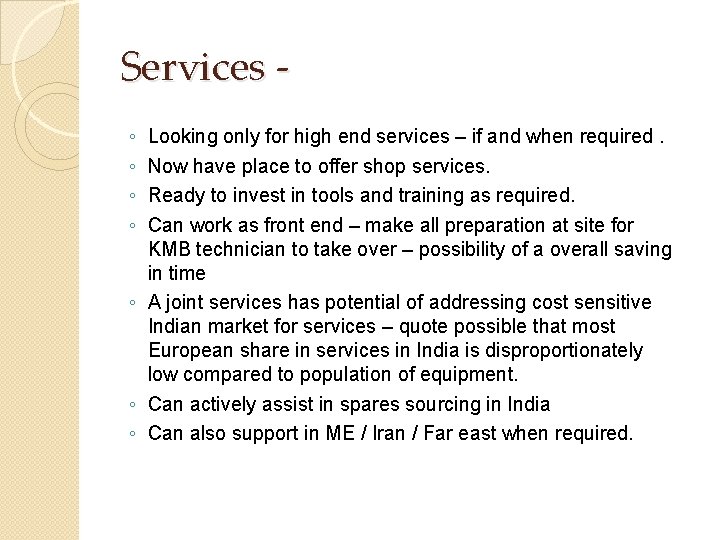 Services -

◦ Looking only for high end services – if and when required .
◦ Now have place to offer shop services.
◦ Ready to invest in tools and training as required.
◦ Can work as front end – make all preparation at site for KMB technician to take over – possibility of a overall saving in time
◦ A joint services has potential of addressing cost sensitive Indian market for services – quote possible that most European share in services in India is disproportionately low compared to population of equipment.
◦ Can actively assist in spares sourcing in India
◦ Can also support in ME / Iran / Far east when required.